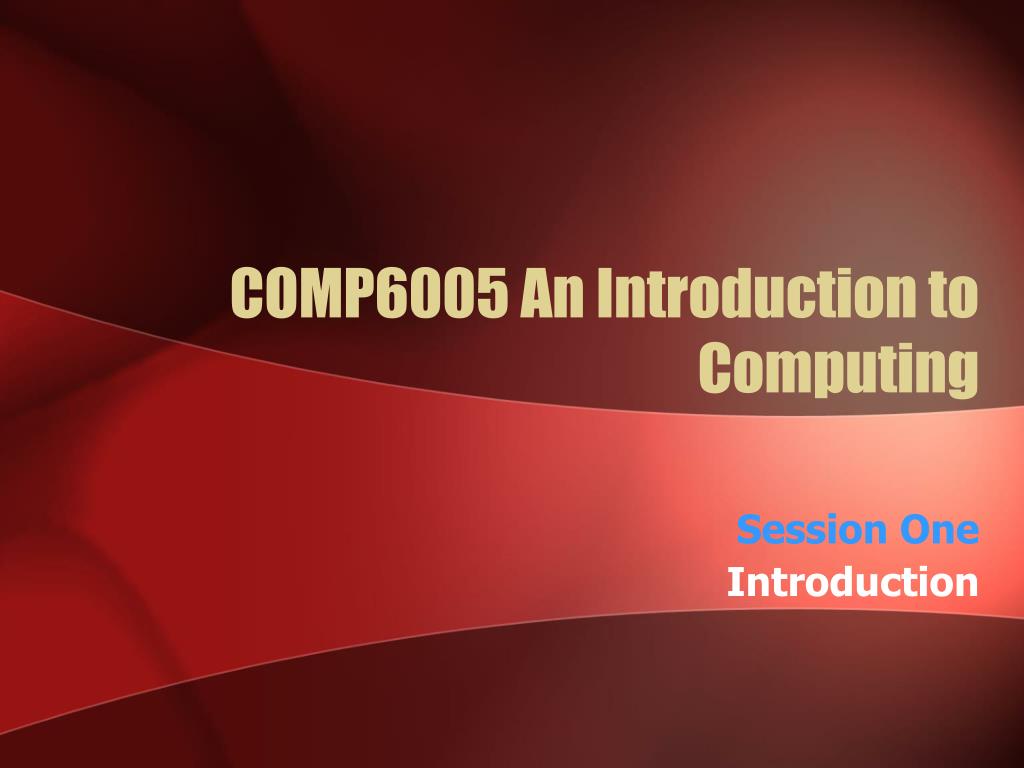 COMP6005 An Introduction to Computing

Session One
Introduction